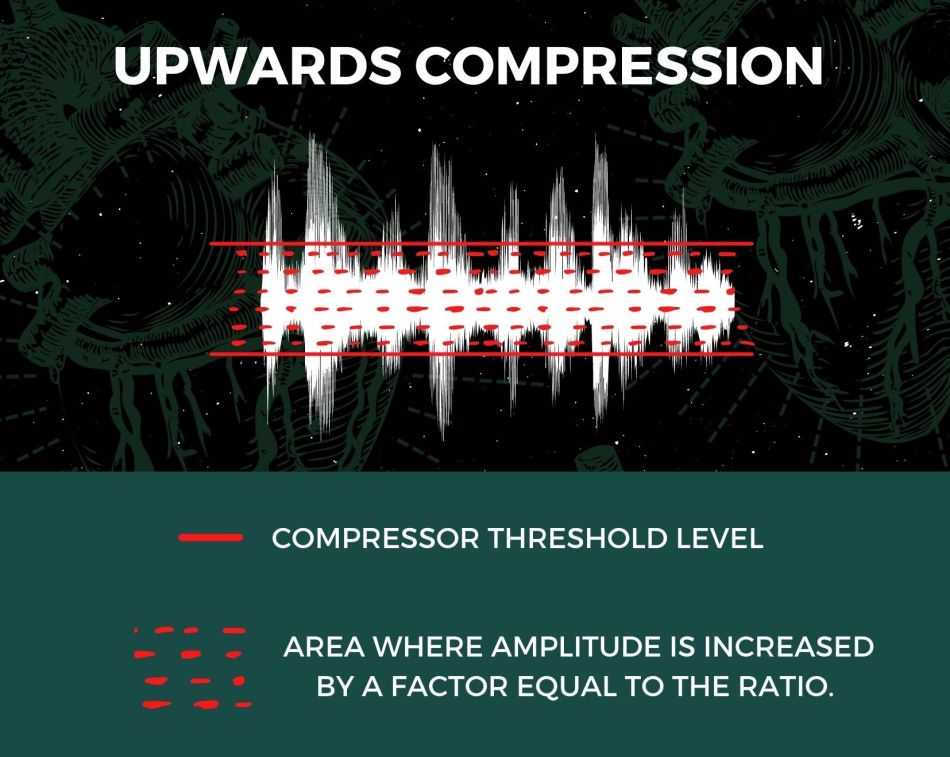 UPWARDS COMPRESSION

COMPRESSOR THRESHOLD LEVEL

AREA WHERE AMPLITUDE IS INCREASED BY A FACTOR EQUAL TO THE RATIO.